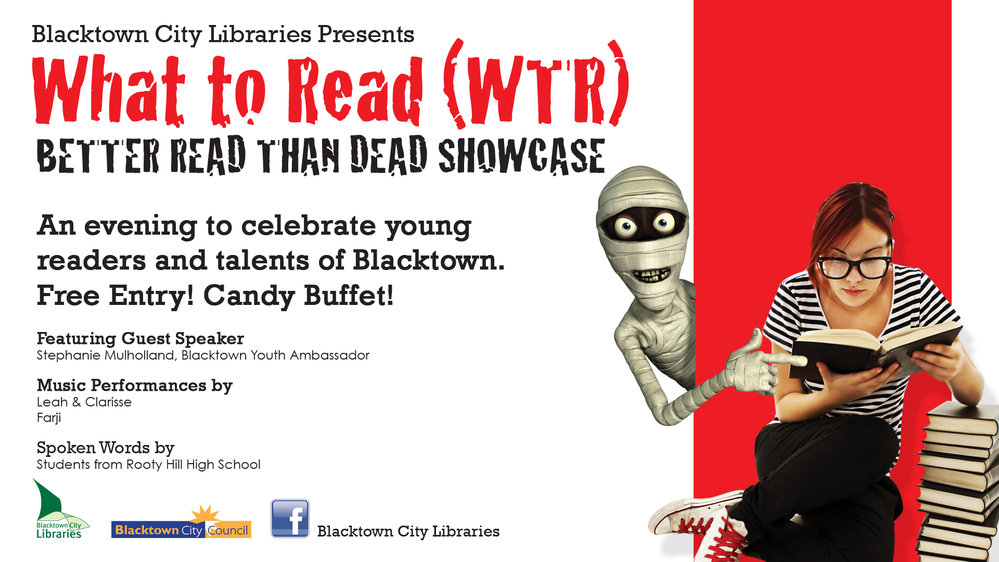 Blacktown City Libraries Presents

What to Read (WTR)

BETTER READ THAN DEAD SHOWCASE

An evening to celebrate young readers and talents of Blacktown. Free Entry! Candy Buffet!

Featuring Guest Speaker
Stephanie Mulholland, Blacktown Youth Ambassador

Music Performances by
Leah & Clarisse
Farji

Spoken Words by
Students from Rooty Hill High School

Blacktown City Libraries

Blacktown City Council

f Blacktown City Libraries